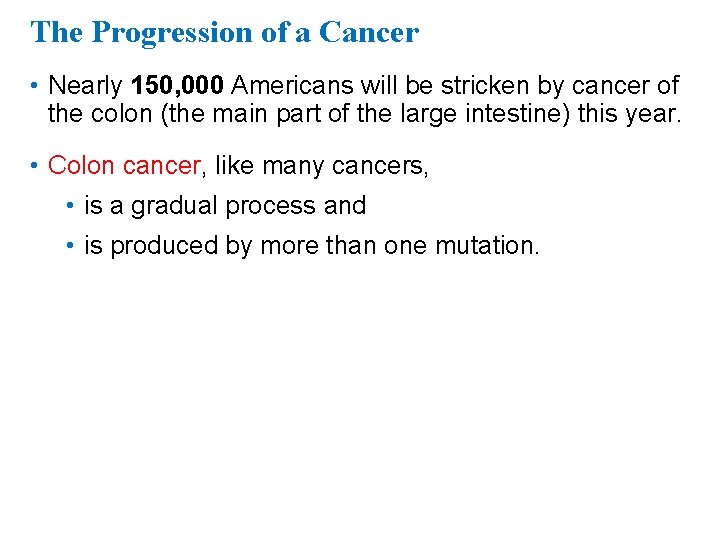 The Progression of a Cancer

• Nearly 150,000 Americans will be stricken by cancer of the colon (the main part of the large intestine) this year.

• Colon cancer, like many cancers,

• is a gradual process and

• is produced by more than one mutation.